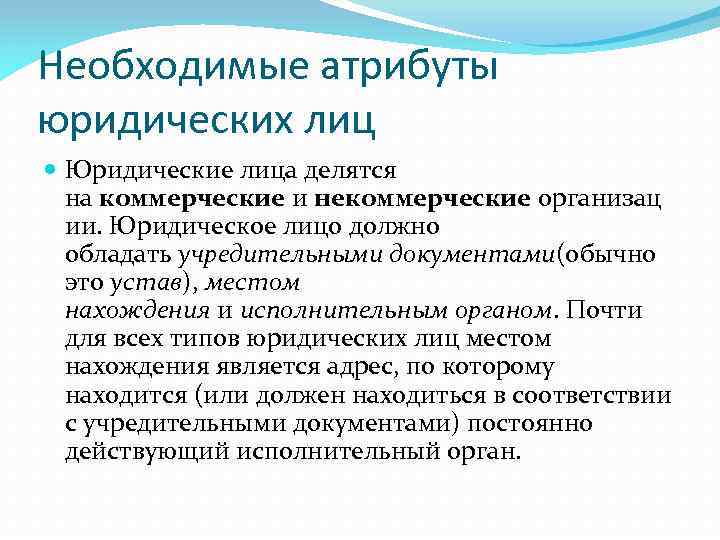 Необходимые атрибуты юридических лиц

Юридические лица делятся на коммерческие и некоммерческие организации. Юридическое лицо должно обладать учредительными документами(обычно это устав), местом нахождения и исполнительным органом. Почти для всех типов юридических лиц местом нахождения является адрес, по которому находится (или должен находиться в соответствии с учредительными документами) постоянно действующий исполнительный орган.